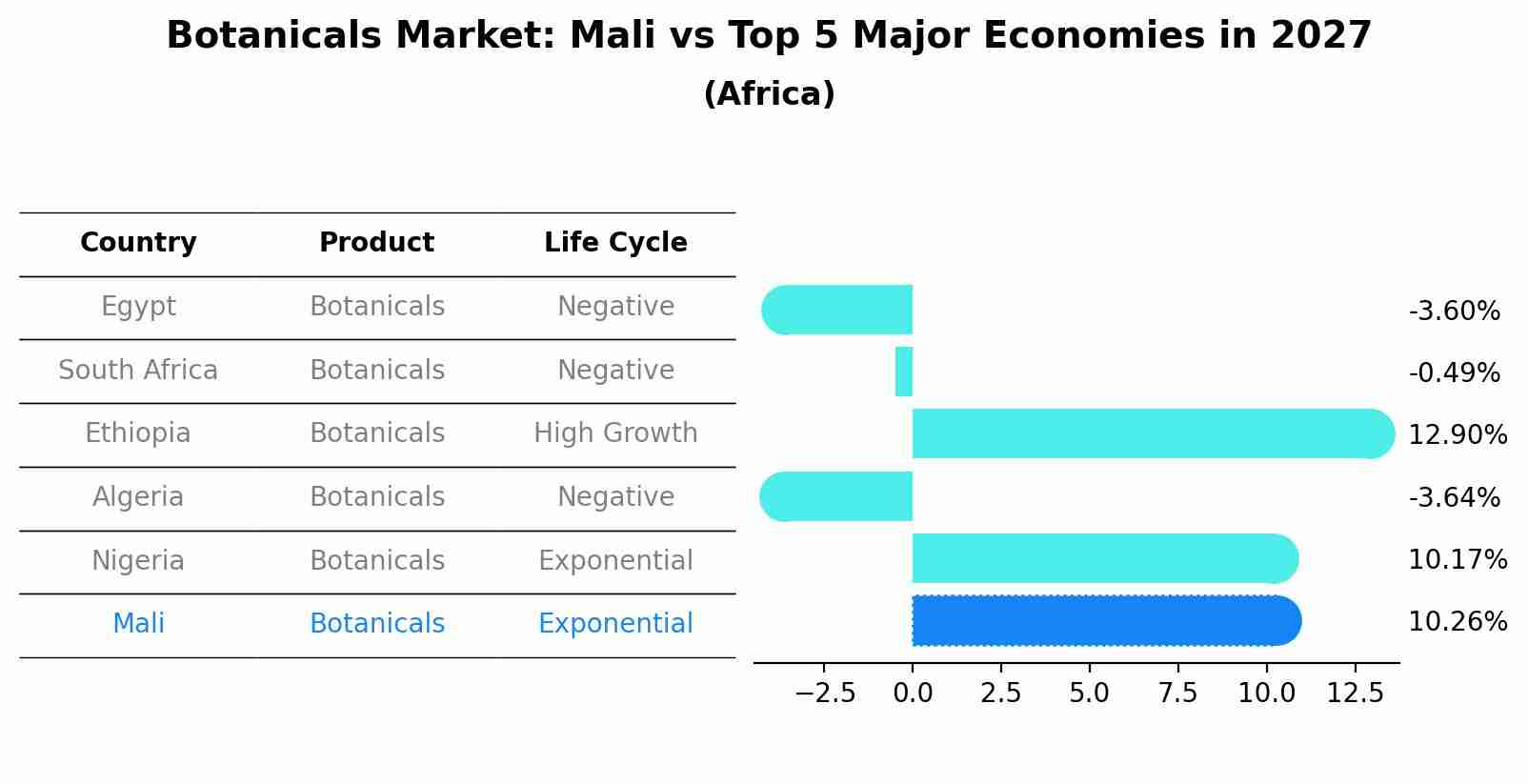 Botanicals Market: Mali vs Top 5 Major Economies in 2027
(Africa)

| Country | Product | Life Cycle |
|---|---|---|
| Egypt | Botanicals | Negative |
| South Africa | Botanicals | Negative |
| Ethiopia | Botanicals | High Growth |
| Algeria | Botanicals | Negative |
| Nigeria | Botanicals | Exponential |
| Mali | Botanicals | Exponential |

-3.60%
-0.49%
12.90%
-3.64%
10.17%
10.26%

−2.5 0.0 2.5 5.0 7.5 10.0 12.5